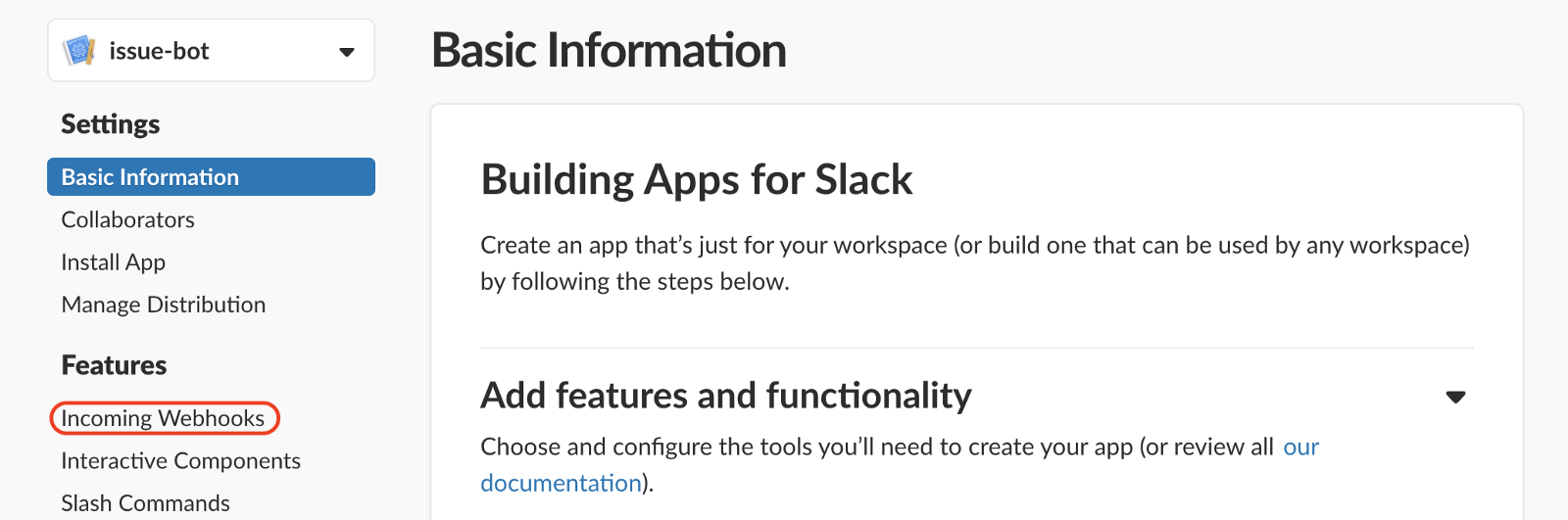 issue-bot

Settings

Basic Information
Collaborators
Install App
Manage Distribution

Features

Incoming Webhooks
Interactive Components
Slash Commands

Basic Information

Building Apps for Slack

Create an app that's just for your workspace (or build one that can be used by any workspace) by following the steps below.

Add features and functionality

Choose and configure the tools you'll need to create your app (or review all our documentation).